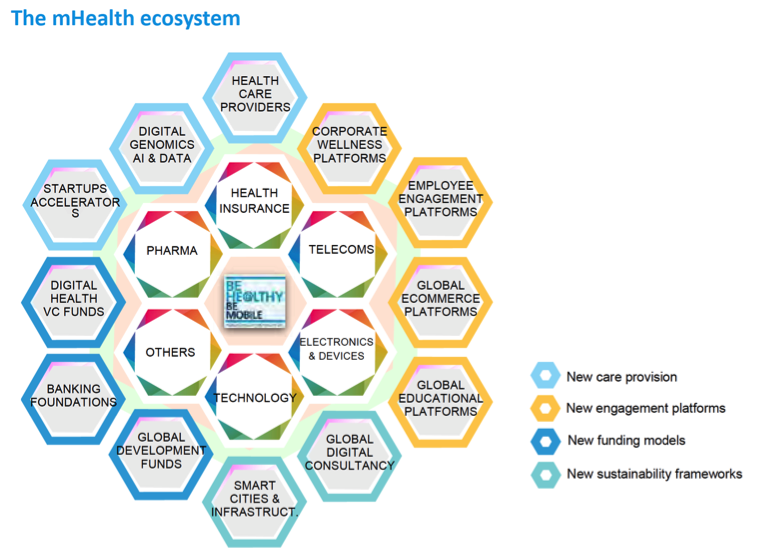 The mHealth ecosystem

HEALTH CARE PROVIDERS

DIGITAL GENOMICS AI & DATA

CORPORATE WELLNESS PLATFORMS

STARTUPS ACCELERATOR S

EMPLOYEE ENGAGEMENT PLATFORMS

HEALTH INSURANCE

PHARMA

TELECOMS

DIGITAL HEALTH VC FUNDS

BE HE@LTHY BE MOBILE

GLOBAL ECOMMERCE PLATFORMS

OTHERS

ELECTRONICS & DEVICES

BANKING FOUNDATIONS

TECHNOLOGY

GLOBAL EDUCATIONAL PLATFORMS

GLOBAL DEVELOPMENT FUNDS

GLOBAL DIGITAL CONSULTANCY

SMART CITIES & INFRASTRUCT.

New care provision
New engagement platforms
New funding models
New sustainability frameworks